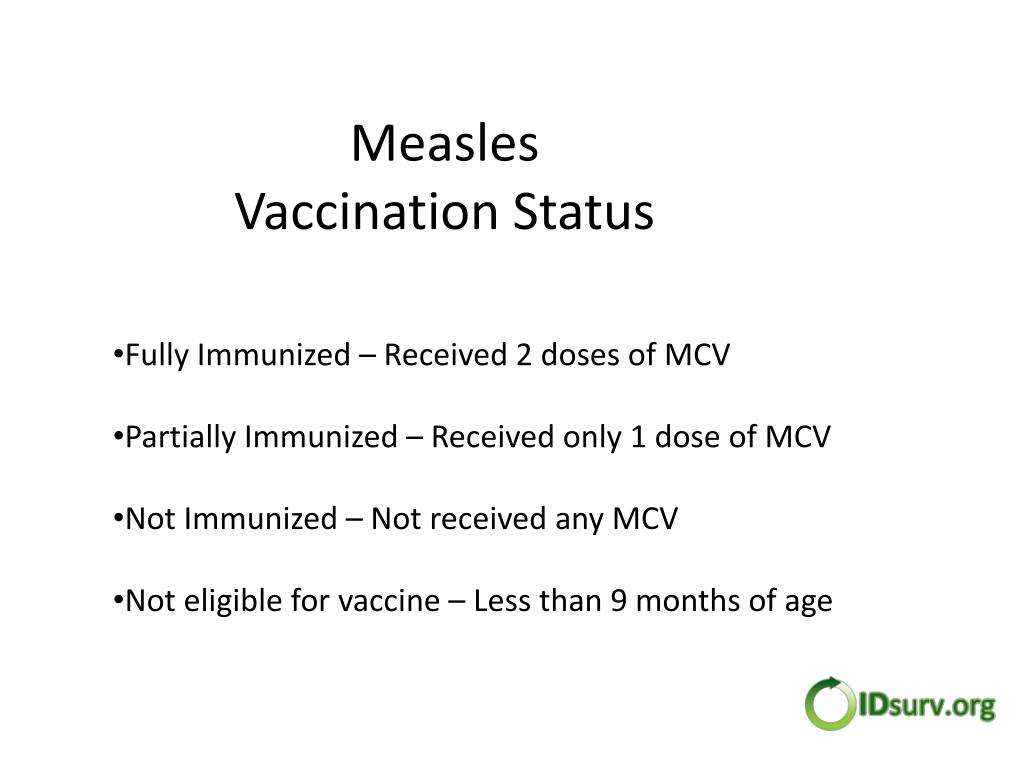 Measles
Vaccination Status

•Fully Immunized – Received 2 doses of MCV

•Partially Immunized – Received only 1 dose of MCV

•Not Immunized – Not received any MCV

•Not eligible for vaccine – Less than 9 months of age

IDsurv.org